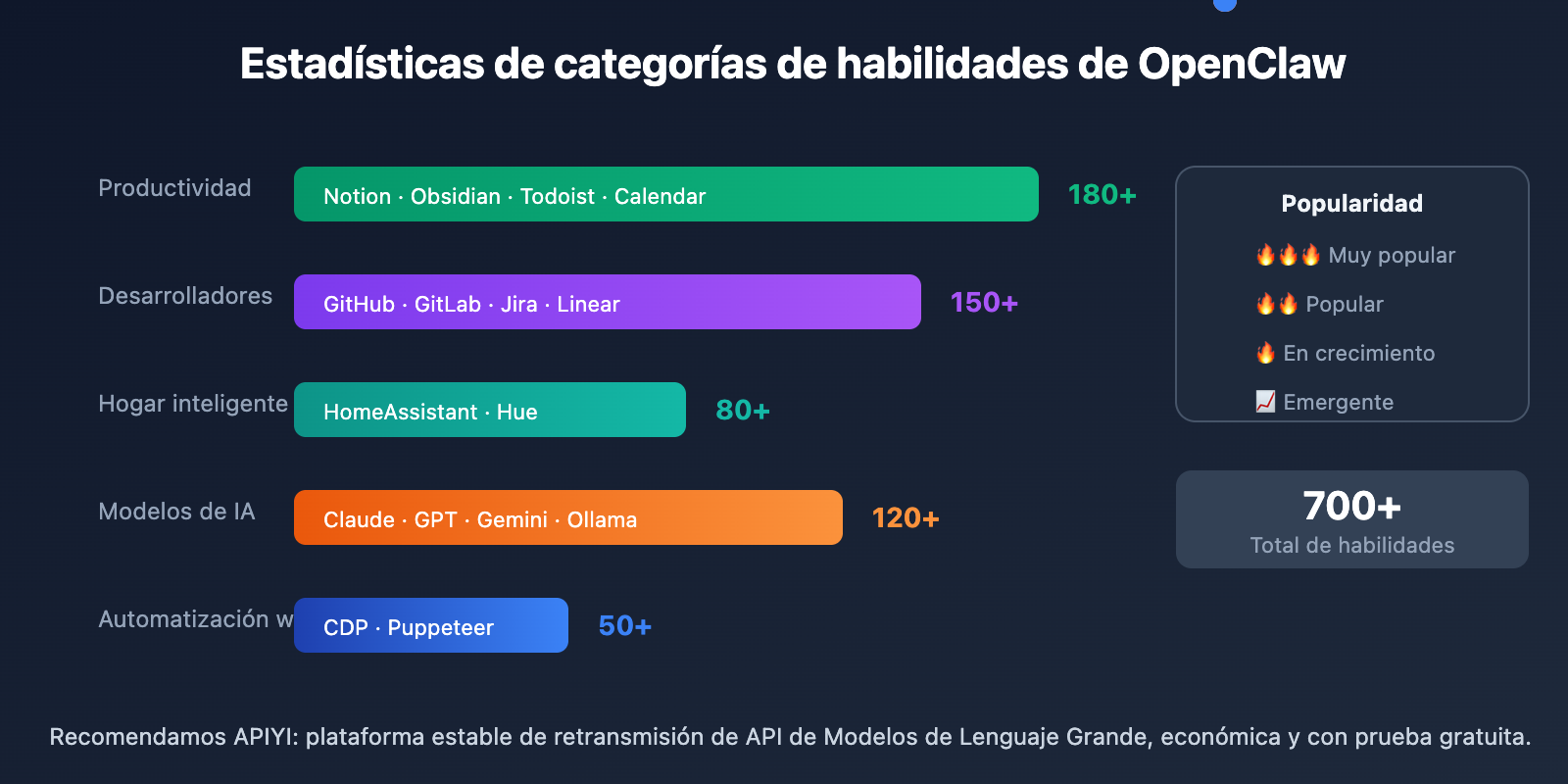 Estadísticas de categorías de habilidades de OpenClaw

Productividad
Notion · Obsidian · Todoist · Calendar
180+

Desarrolladores
GitHub · GitLab · Jira · Linear
150+

Hogar inteligente
HomeAssistant · Hue
80+

Modelos de IA
Claude · GPT · Gemini · Ollama
120+

Automatización w
CDP · Puppeteer
50+

Popularidad
🔥🔥🔥 Muy popular
🔥🔥 Popular
🔥 En crecimiento
📈 Emergente

700+
Total de habilidades

Recomendamos APIYI: plataforma estable de retransmisión de API de Modelos de Lenguaje Grande, económica y con prueba gratuita.